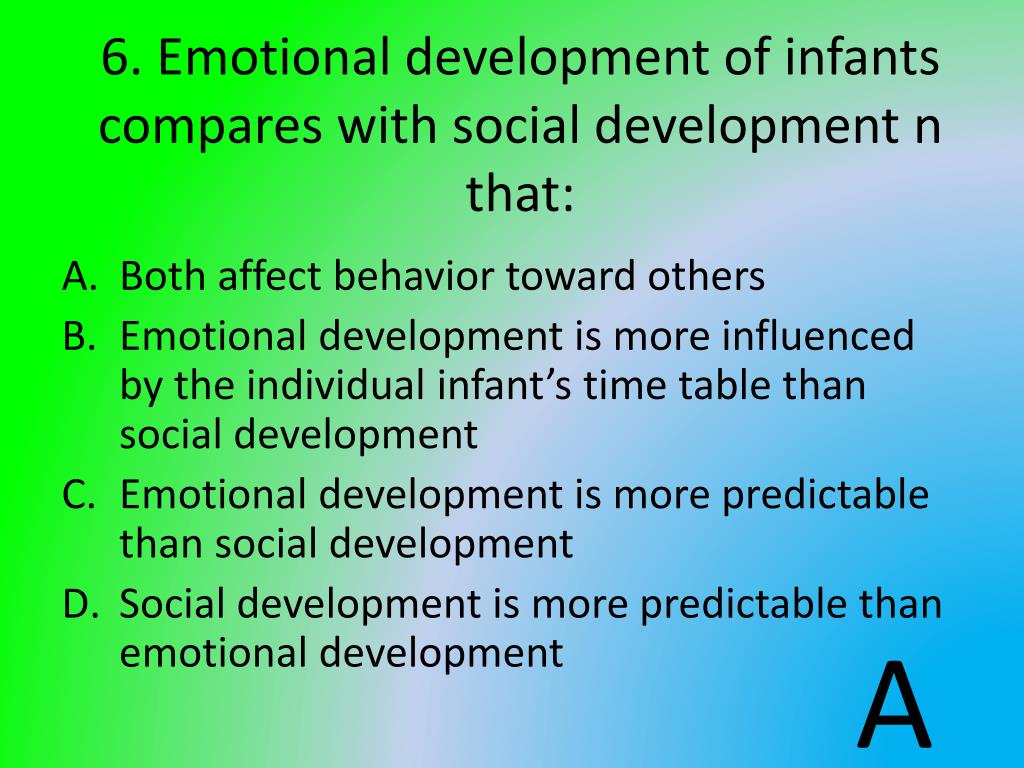 6. Emotional development of infants compares with social development n that:

A. Both affect behavior toward others
B. Emotional development is more influenced by the individual infant’s time table than social development
C. Emotional development is more predictable than social development
D. Social development is more predictable than emotional development

A